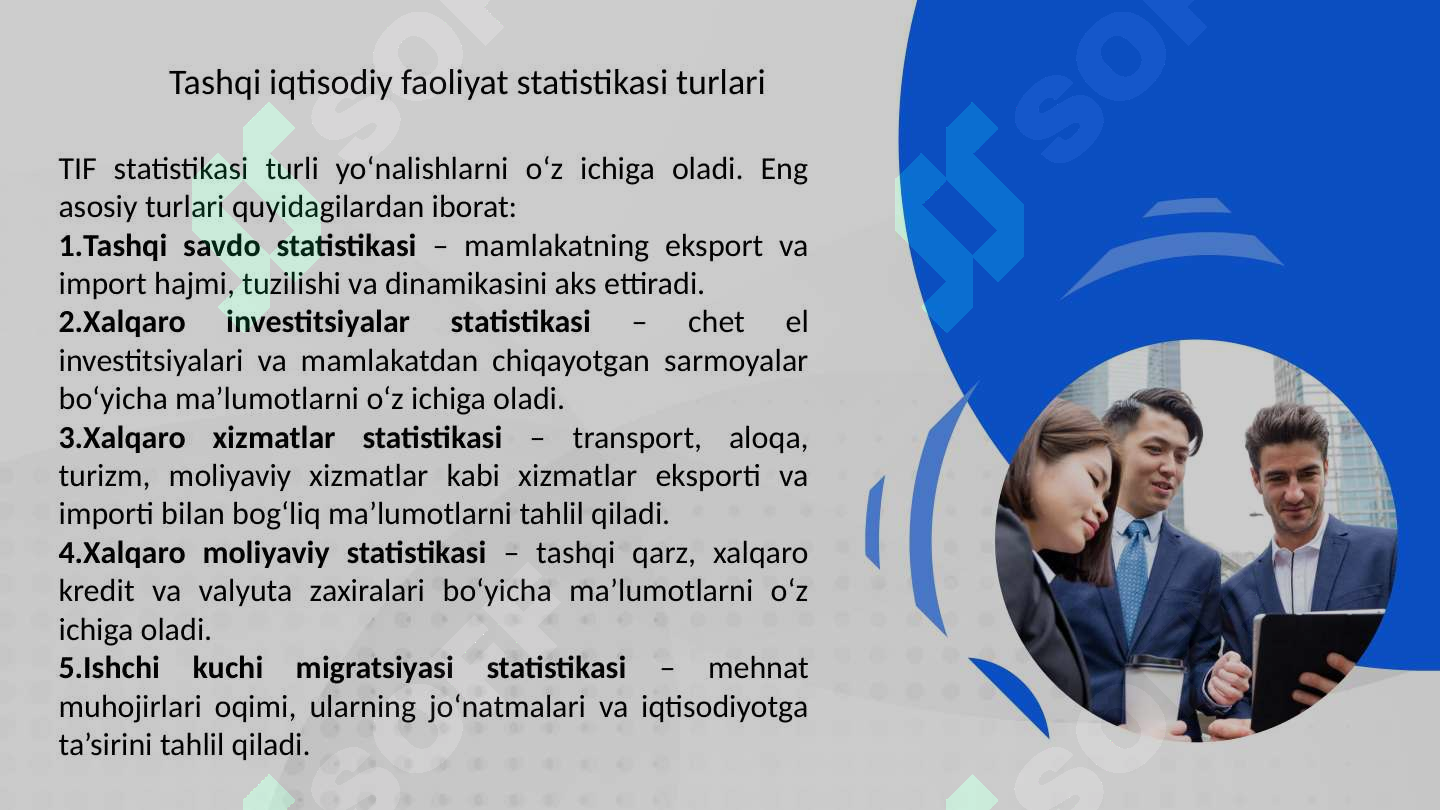 Tashqi iqtisodiy faoliyat statistikasi turlari

TIF statistikasi turli yo‘nalishlarni o‘z ichiga oladi. Eng asosiy turlari quyidagilardan iborat:

1.Tashqi savdo statistikasi – mamlakatning eksport va import hajmi, tuzilishi va dinamikasini aks ettiradi.

2.Xalqaro investitsiyalar statistikasi – chet el investitsiyalari va mamlakatdan chiqayotgan sarmoyalar bo‘yicha ma’lumotlarni o‘z ichiga oladi.

3.Xalqaro xizmatlar statistikasi – transport, aloqa, turizm, moliyaviy xizmatlar kabi xizmatlar eksporti va importi bilan bog‘liq ma’lumotlarni tahlil qiladi.

4.Xalqaro moliyaviy statistikasi – tashqi qarz, xalqaro kredit va valyuta zaxiralari bo‘yicha ma’lumotlarni o‘z ichiga oladi.

5.Ishchi kuchi migratsiyasi statistikasi – mehnat muhojirlari oqimi, ularning jo‘natmalari va iqtisodiyotga ta’sirini tahlil qiladi.